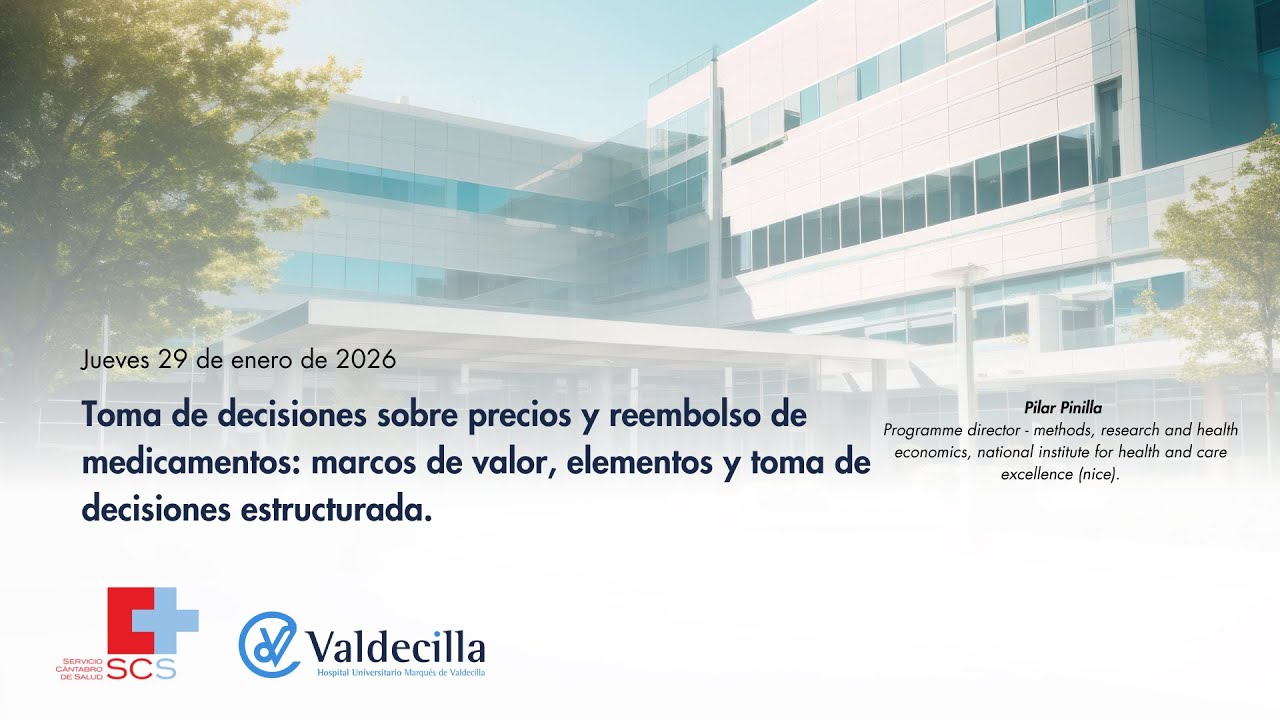 Jueves 29 de enero de 2026

Toma de decisiones sobre precios y reembolso de medicamentos: marcos de valor, elementos y toma de decisiones estructurada.

Pilar Pinilla
Programme director - methods, research and health economics, national institute for health and care excellence (nice).

SERVICIO CÁNTABRO DE SALUD SCS

Valdecilla
Hospital Universitario Marqués de Valdecilla